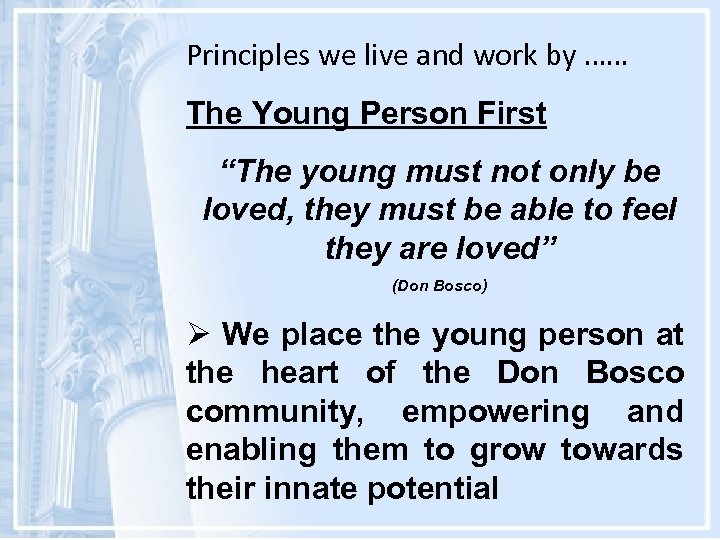 Principles we live and work by ……

The Young Person First

“The young must not only be loved, they must be able to feel they are loved”

(Don Bosco)

➢ We place the young person at the heart of the Don Bosco community, empowering and enabling them to grow towards their innate potential